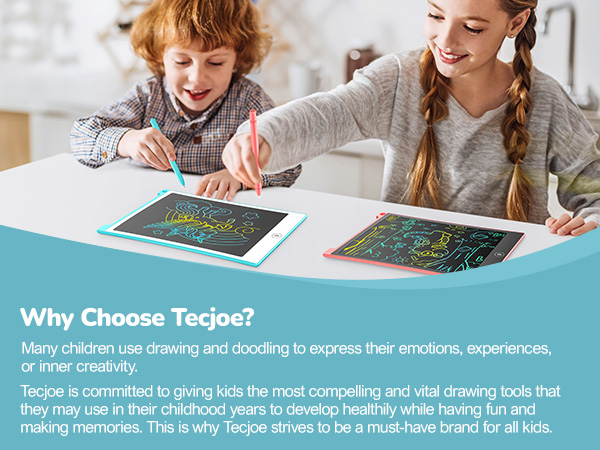 Why Choose Tecjoe?

Many children use drawing and doodling to express their emotions, experiences, or inner creativity.

Tecjoe is committed to giving kids the most compelling and vital drawing tools that they may use in their childhood years to develop healthily while having fun and making memories. This is why Tecjoe strives to be a must-have brand for all kids.